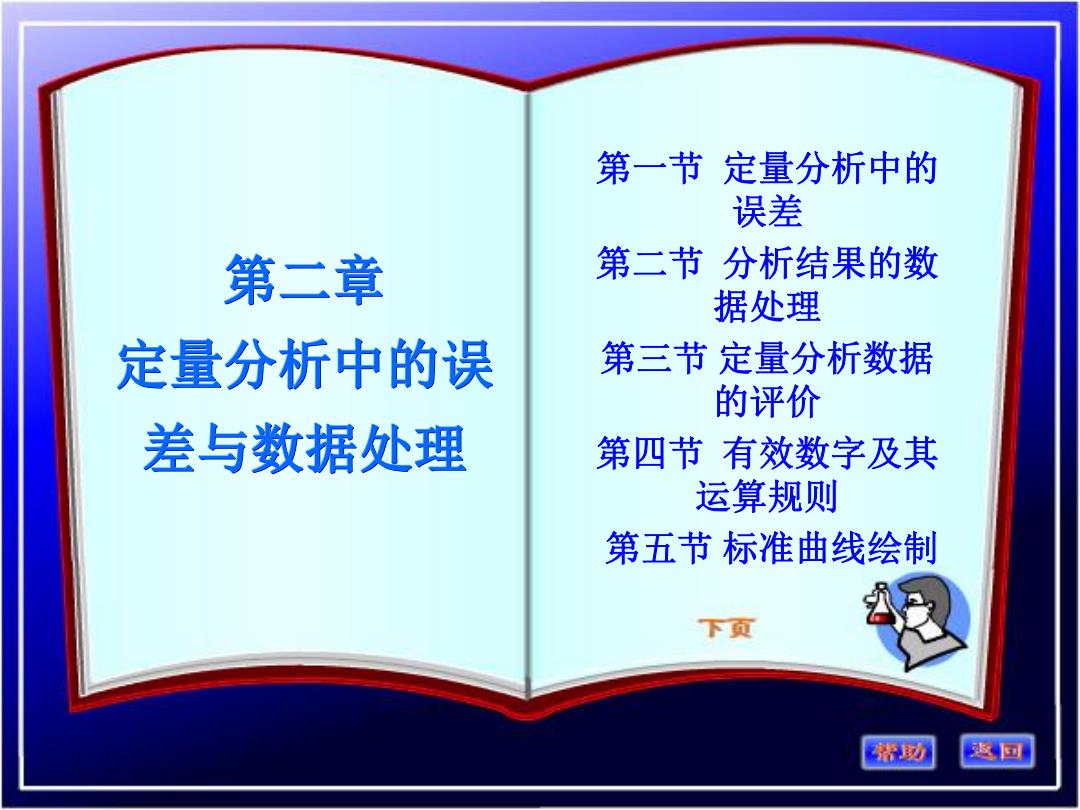 第二章
定量分析中的误差与数据处理

第一节 定量分析中的误差

第二节 分析结果的数据处理

第三节 定量分析数据的评价

第四节 有效数字及其运算规则

第五节 标准曲线绘制

下页

帮助 返回